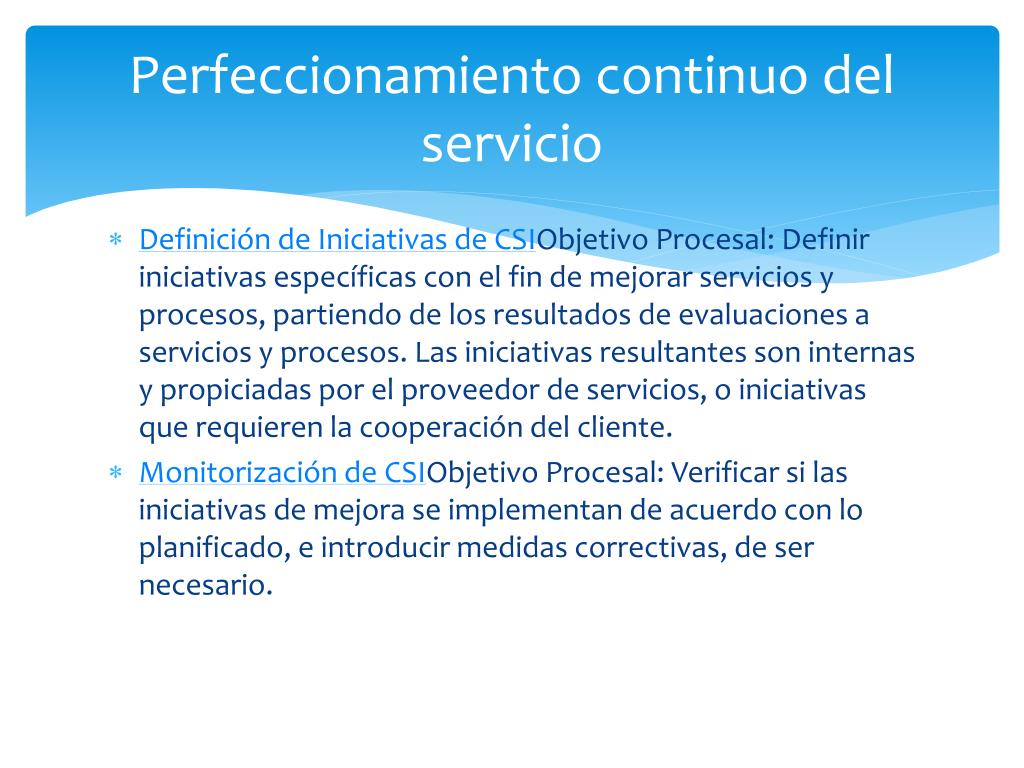 Perfeccionamiento continuo del servicio

* Definición de Iniciativas de CSIObjetivo Procesal: Definir iniciativas específicas con el fin de mejorar servicios y procesos, partiendo de los resultados de evaluaciones a servicios y procesos. Las iniciativas resultantes son internas y propiciadas por el proveedor de servicios, o iniciativas que requieren la cooperación del cliente.
* Monitorización de CSIObjetivo Procesal: Verificar si las iniciativas de mejora se implementan de acuerdo con lo planificado, e introducir medidas correctivas, de ser necesario.